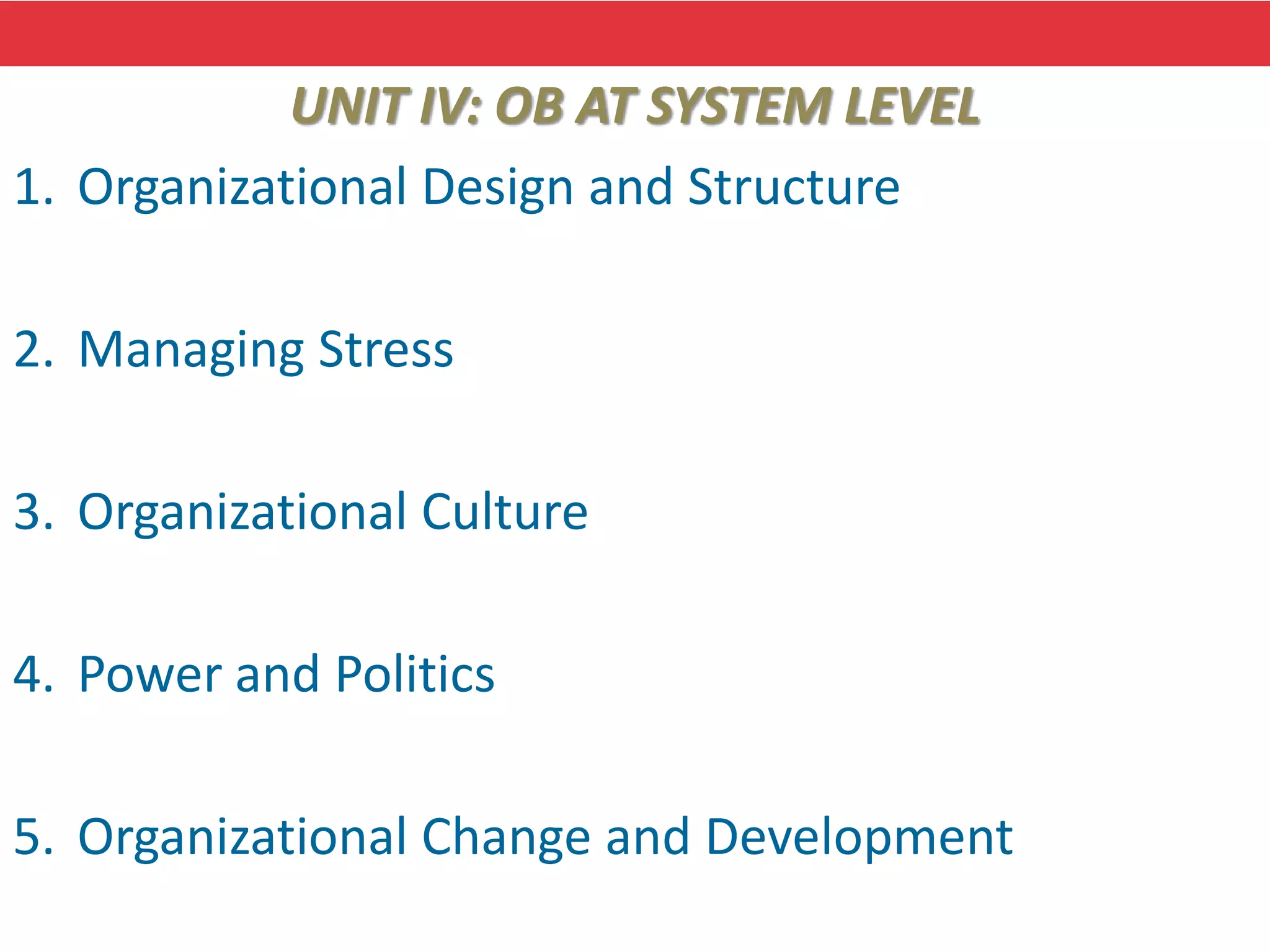 UNIT IV: OB AT SYSTEM LEVEL

1. Organizational Design and Structure

2. Managing Stress

3. Organizational Culture

4. Power and Politics

5. Organizational Change and Development